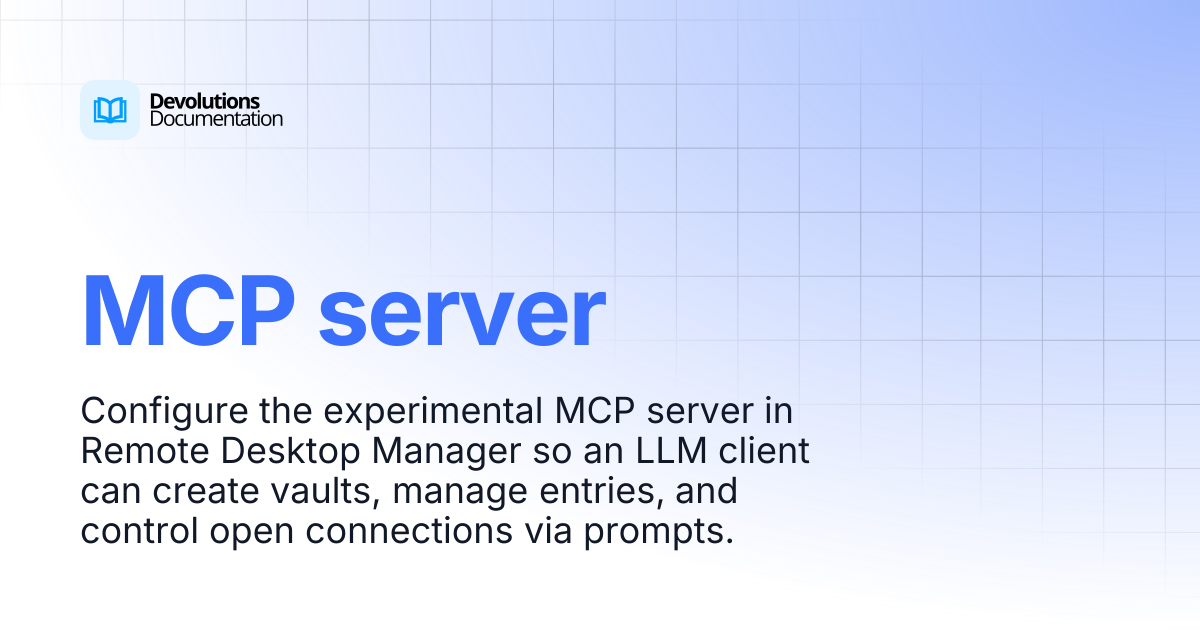 Devolutions
Documentation

MCP server

Configure the experimental MCP server in Remote Desktop Manager so an LLM client can create vaults, manage entries, and control open connections via prompts.